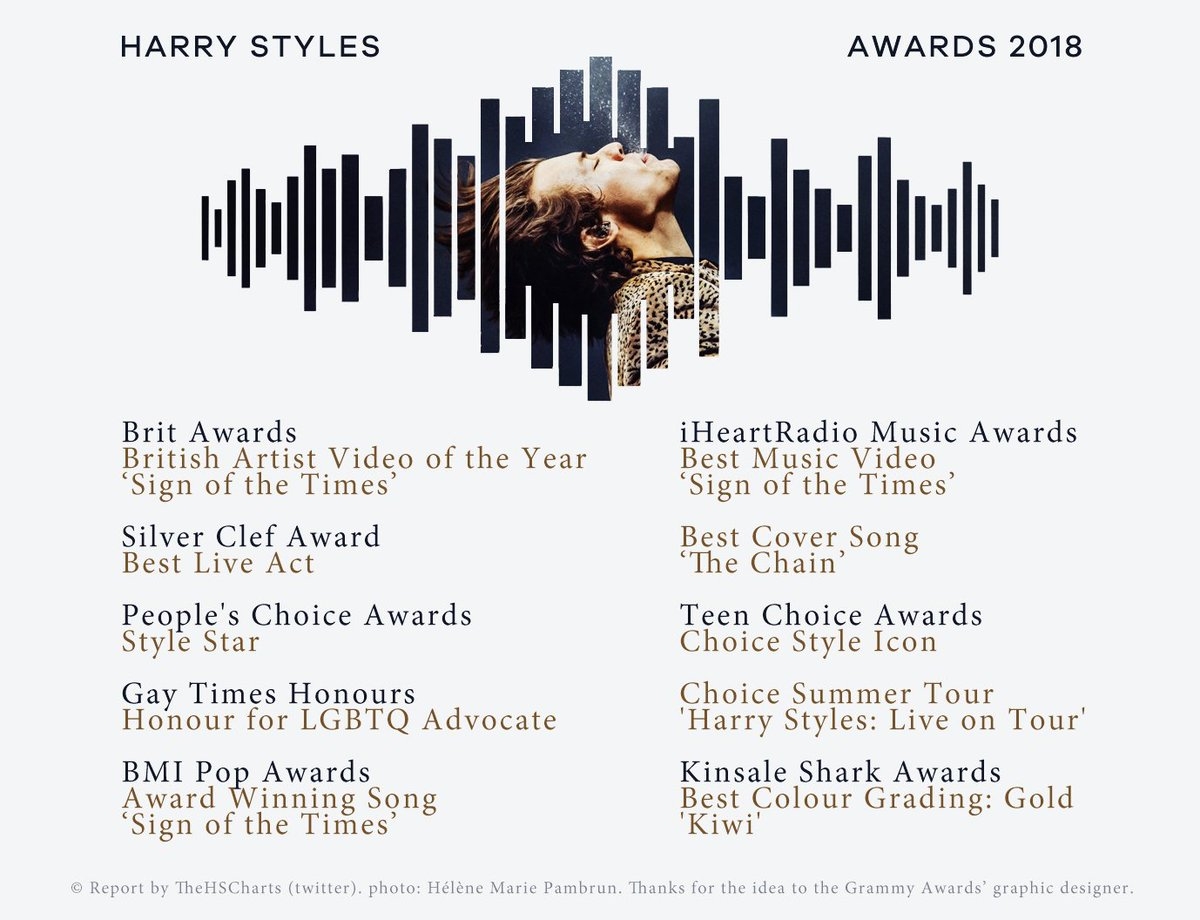 HARRY STYLES

AWARDS 2018

Brit Awards
British Artist Video of the Year
‘Sign of the Times’

Silver Clef Award
Best Live Act

People's Choice Awards
Style Star

Gay Times Honours
Honour for LGBTQ Advocate

BMI Pop Awards
Award Winning Song
‘Sign of the Times’

iHeartRadio Music Awards
Best Music Video
‘Sign of the Times’

Best Cover Song
‘The Chain’

Teen Choice Awards
Choice Style Icon

Choice Summer Tour
'Harry Styles: Live on Tour'

Kinsale Shark Awards
Best Colour Grading: Gold
'Kiwi'

© Report by TheHSCharts (twitter). photo: Hélène Marie Pambrun. Thanks for the idea to the Grammy Awards' graphic designer.